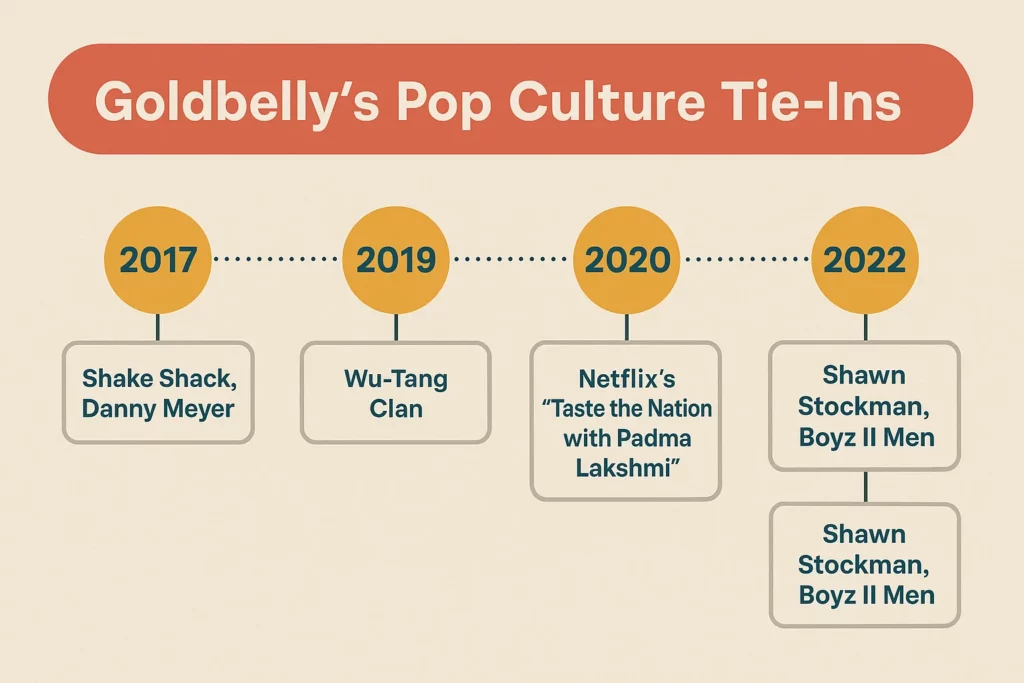 Goldbelly's Pop Culture Tie-Ins

2017

Shake Shack, Danny Meyer

2019

Wu-Tang Clan

2020

Netflix's "Taste the Nation with Padma Lakshmi"

2022

Shawn Stockman, Boyz II Men

Shawn Stockman, Boyz II Men